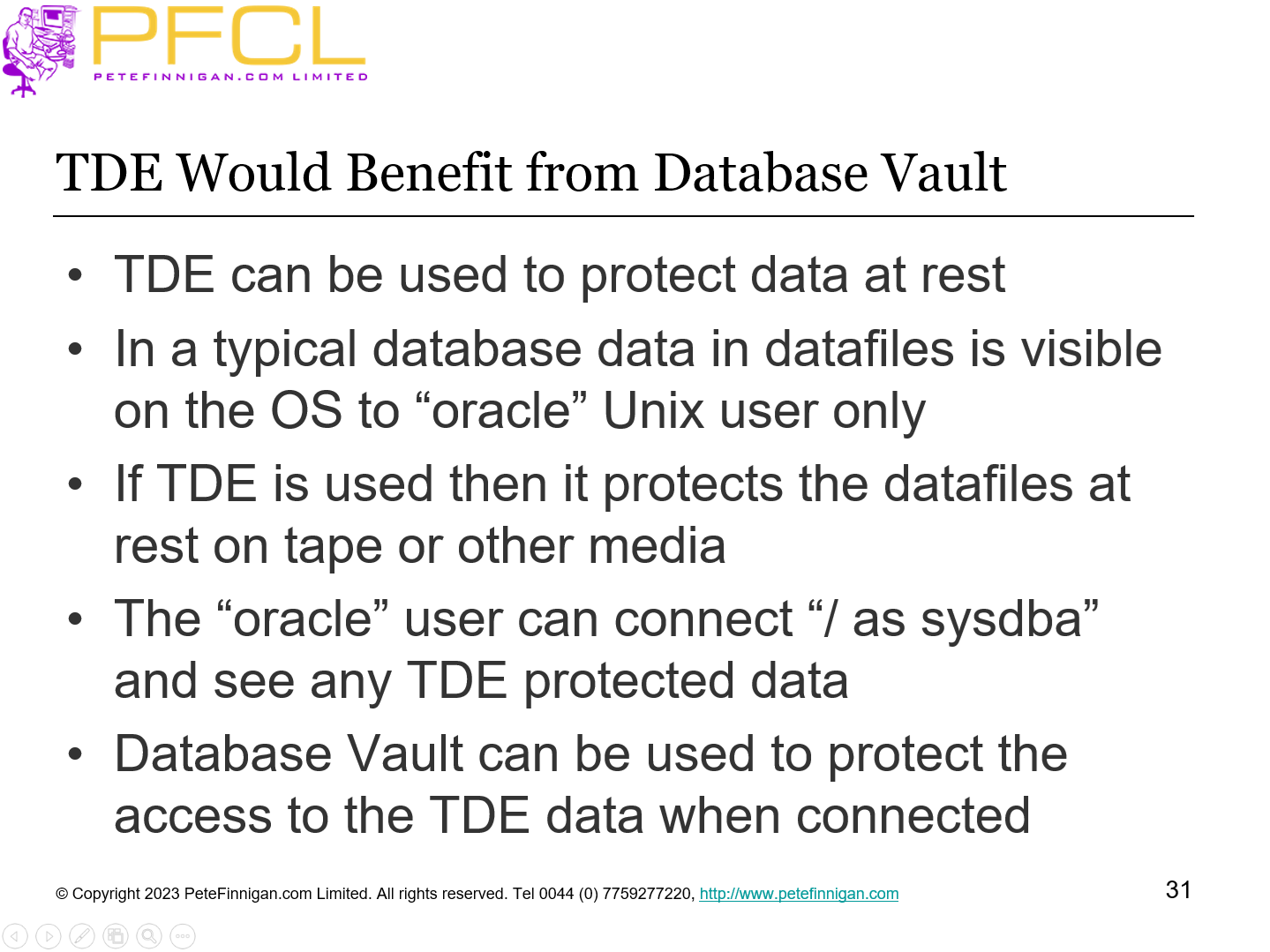 PFCL
PETEFINNIGAN.COM LIMITED

TDE Would Benefit from Database Vault

• TDE can be used to protect data at rest
• In a typical database data in datafiles is visible on the OS to “oracle” Unix user only
• If TDE is used then it protects the datafiles at rest on tape or other media
• The “oracle” user can connect “/ as sysdba” and see any TDE protected data
• Database Vault can be used to protect the access to the TDE data when connected

© Copyright 2023 PeteFinnigan.com Limited. All rights reserved. Tel 0044 (0) 7759277220, http://www.petefinnigan.com

31